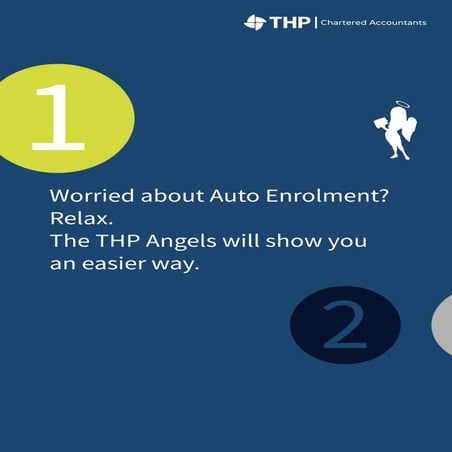 THP | Chartered Accountants

1

Worried about Auto Enrolment?
Relax.
The THP Angels will show you an easier way.

2